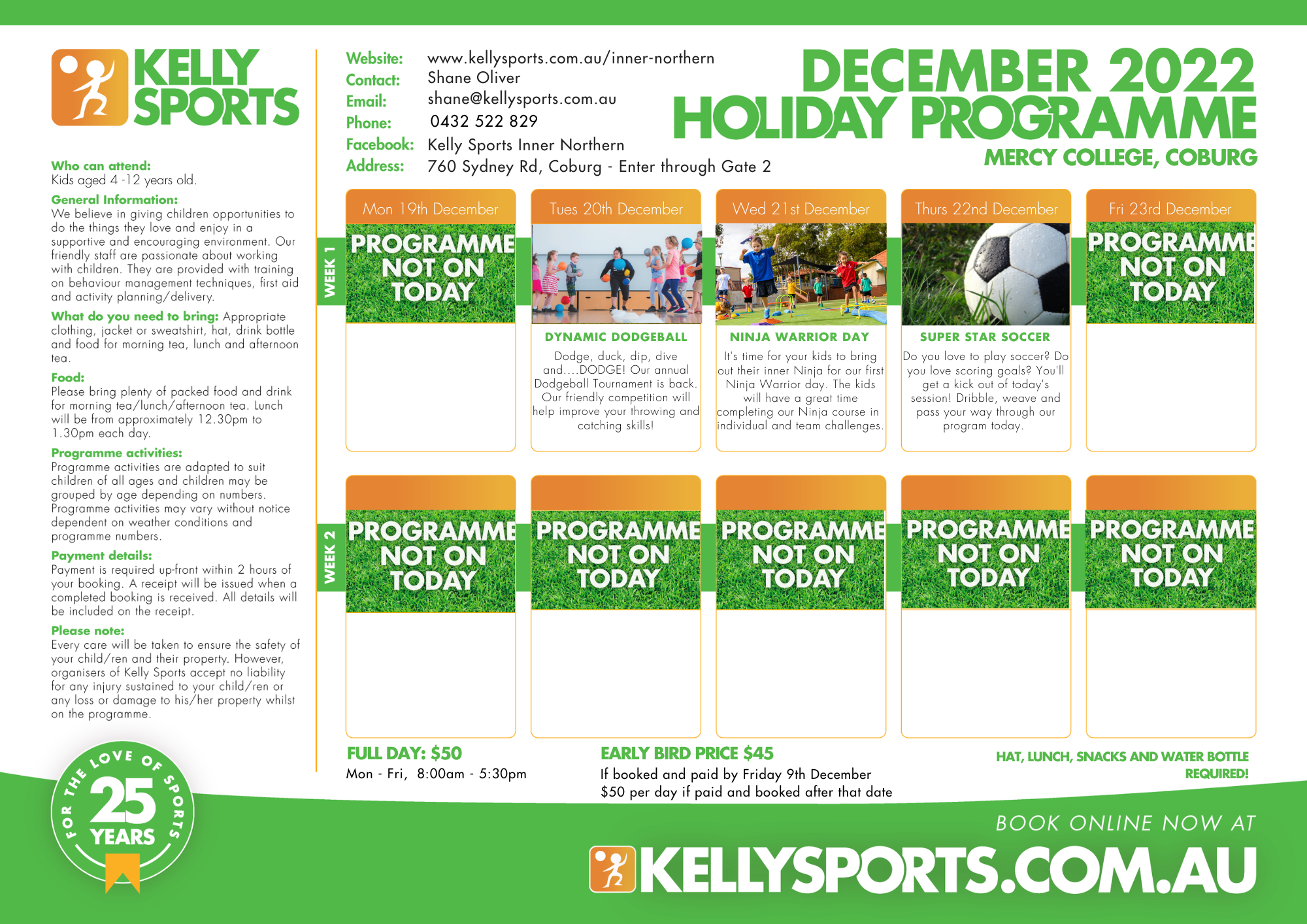 KELLY SPORTS

Who can attend:
Kids aged 4 -12 years old.

General Information:
We believe in giving children opportunities to do the things they love and enjoy in a supportive and encouraging environment. Our friendly staff are passionate about working with children. They are provided with training on behaviour management techniques, first aid and activity planning/delivery.

What do you need to bring: Appropriate clothing, jacket or sweatshirt, hat, drink bottle and food for morning tea, lunch and afternoon tea.

Food:
Please bring plenty of packed food and drink for morning tea/lunch/afternoon tea. Lunch will be from approximately 12.30pm to 1.30pm each day.

Programme activities:
Programme activities are adapted to suit children of all ages and children may be grouped by age depending on numbers. Programme activities may vary without notice dependent on weather conditions and programme numbers.

Payment details:
Payment is required up-front within 2 hours of your booking. A receipt will be issued when a completed booking is received. All details will be included on the receipt.

Please note:
Every care will be taken to ensure the safety of your child/ren and their property. However, organisers of Kelly Sports accept no liability for any injury sustained to your child/ren or any loss or damage to his/her property whilst on the programme.

FOR THE LOVE OF SPORTS 25 YEARS

Website: www.kellysports.com.au/inner-northern
Contact: Shane Oliver
Email: shane@kellysports.com.au
Phone: 0432 522 829
Facebook: Kelly Sports Inner Northern
Address: 760 Sydney Rd, Coburg - Enter through Gate 2

DECEMBER 2022
HOLIDAY PROGRAMME
MERCY COLLEGE, COBURG

WEEK 1

Mon 19th December
PROGRAMME NOT ON TODAY

Tues 20th December
DYNAMIC DODGEBALL
Dodge, duck, dip, dive and....DODGE! Our annual Dodgeball Tournament is back. Our friendly competition will help improve your throwing and catching skills!

Wed 21st December
NINJA WARRIOR DAY
It's time for your kids to bring out their inner Ninja for our first Ninja Warrior day. The kids will have a great time completing our Ninja course in individual and team challenges.

Thurs 22nd December
SUPER STAR SOCCER
Do you love to play soccer? Do you love scoring goals? You'll get a kick out of today's session! Dribble, weave and pass your way through our program today.

Fri 23rd December
PROGRAMME NOT ON TODAY

WEEK 2

PROGRAMME NOT ON TODAY

PROGRAMME NOT ON TODAY

PROGRAMME NOT ON TODAY

PROGRAMME NOT ON TODAY

PROGRAMME NOT ON TODAY

FULL DAY: $50
Mon - Fri, 8:00am - 5:30pm

EARLY BIRD PRICE $45
If booked and paid by Friday 9th December
$50 per day if paid and booked after that date

HAT, LUNCH, SNACKS AND WATER BOTTLE REQUIRED!

BOOK ONLINE NOW AT
KELLYSPORTS.COM.AU